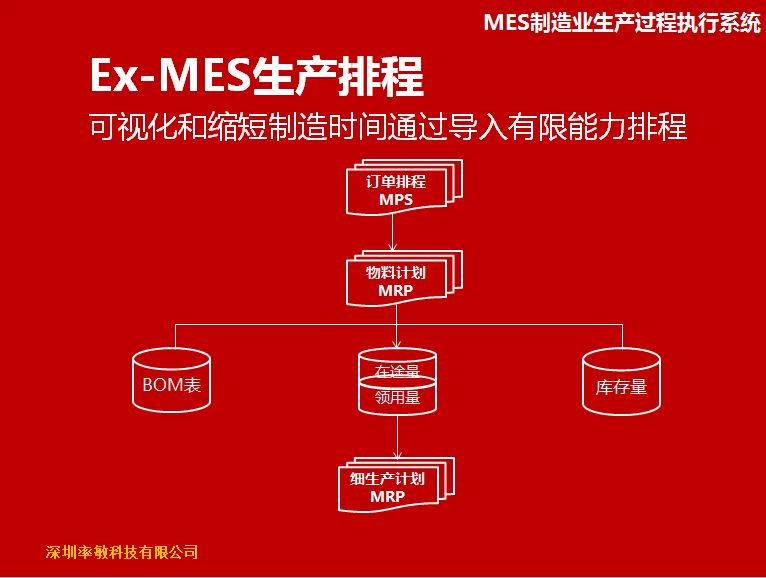 MES制造业生产过程执行系统

Ex-MES生产排程

可视化和缩短制造时间通过导入有限能力排程

订单排程
MPS

物料计划
MRP

BOM表

在途量
领用量

库存量

细生产计划
MRP

深圳率敏科技有限公司